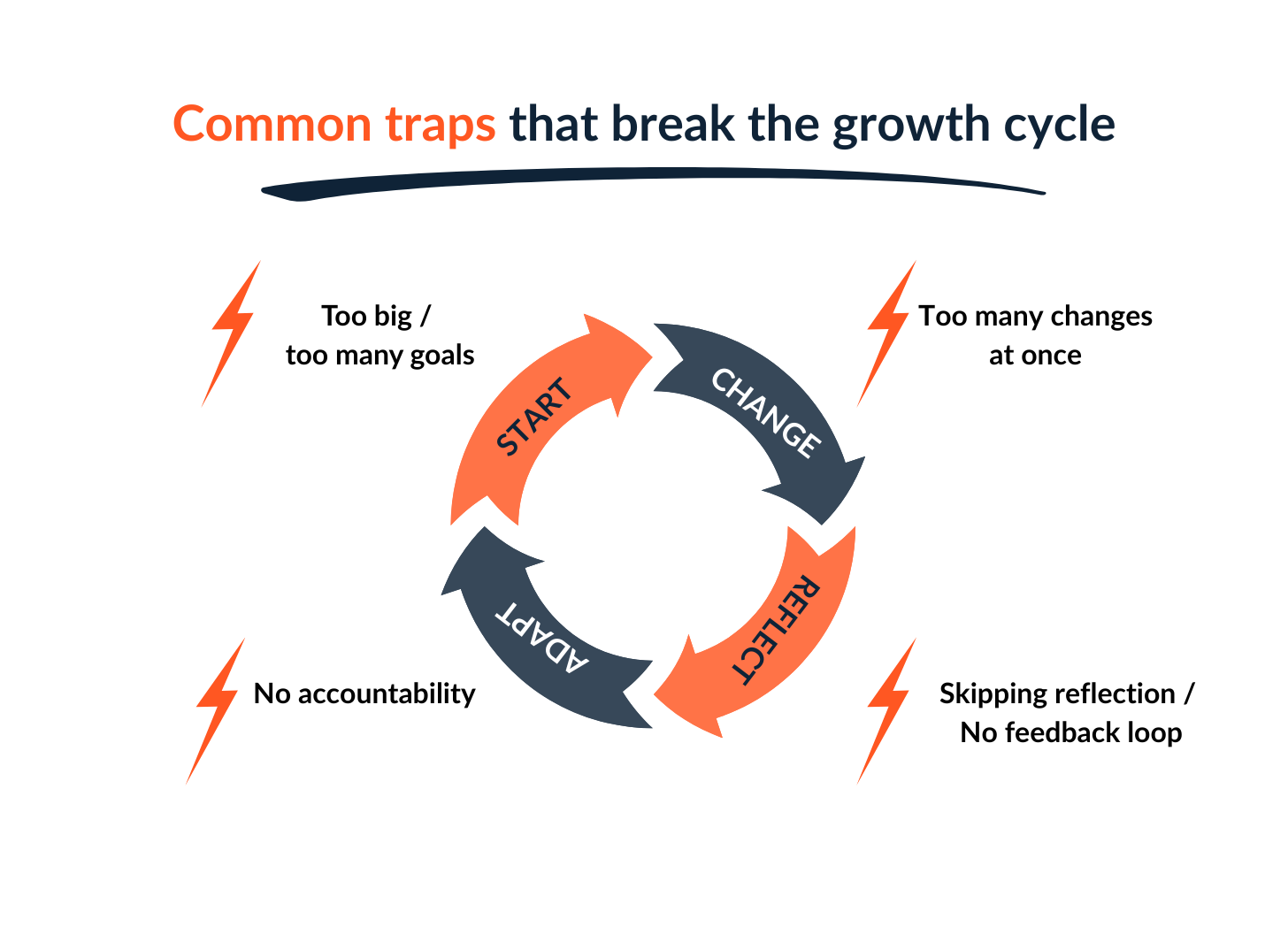 Common traps that break the growth cycle

Too big / too many goals

Too many changes at once

START

CHANGE

REFLECT

ADAPT

No accountability

Skipping reflection / No feedback loop